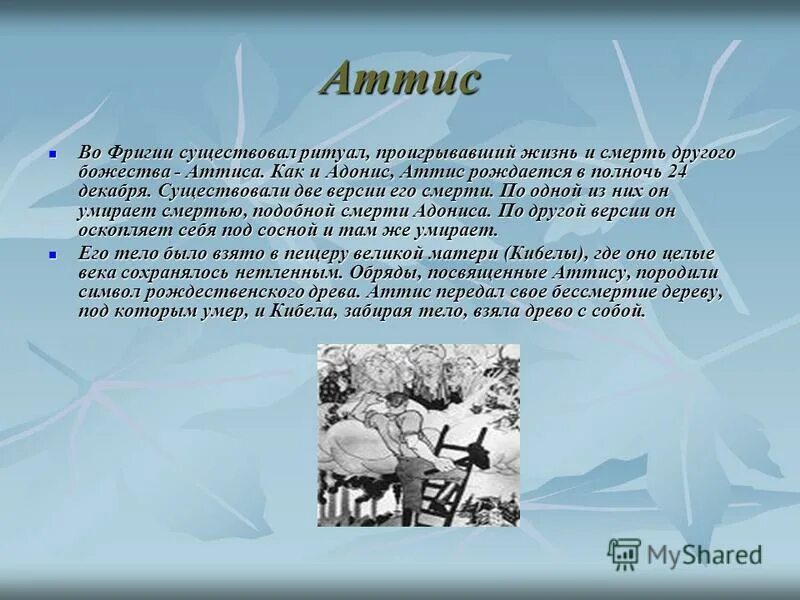 Аттис

Во Фригии существовал ритуал, проигрывавший жизнь и смерть другого божества - Аттиса. Как и Адонис, Аттис рождается в полночь 24 декабря. Существовали две версии его смерти. По одной из них он умирает смертью, подобной смерти Адониса. По другой версии он оскопляет себя под сосной и там же умирает.

Его тело было взято в пещеру великой матери (Кибелы), где оно целые века сохранялось нетленным. Обряды, посвященные Аттису, породили символ рождественского древа. Аттис передал свое бессмертие дереву, под которым умер, и Кибела, забирая тело, взяла древо с собой.

MyShared